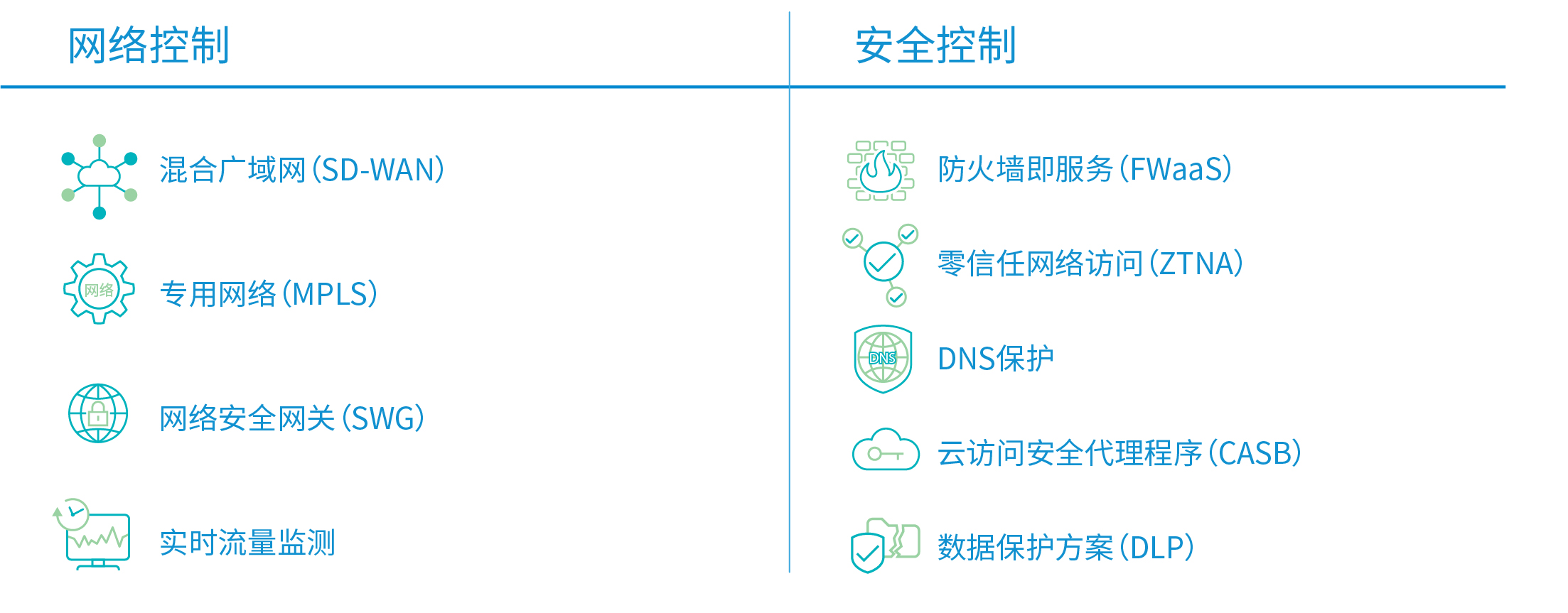 网络控制

混合广域网（SD-WAN）

网络

专用网络（MPLS）

网络安全网关（SWG）

实时流量监测

安全控制

防火墙即服务（FWaaS）

零信任网络访问（ZTNA）

DNS

DNS保护

云访问安全代理程序（CASB）

数据保护方案（DLP）